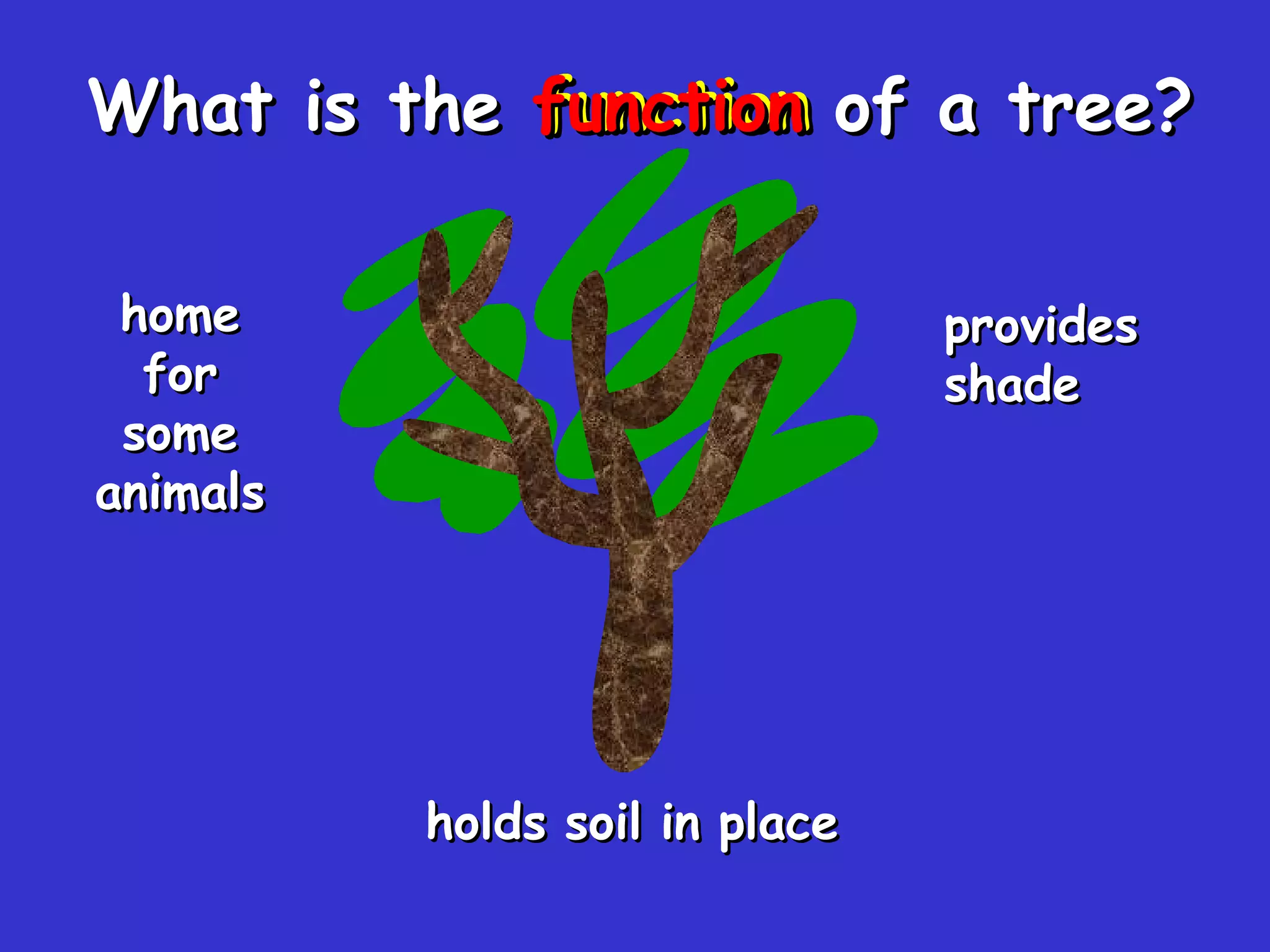 What is the function of a tree?

home for some animals

provides shade

holds soil in place